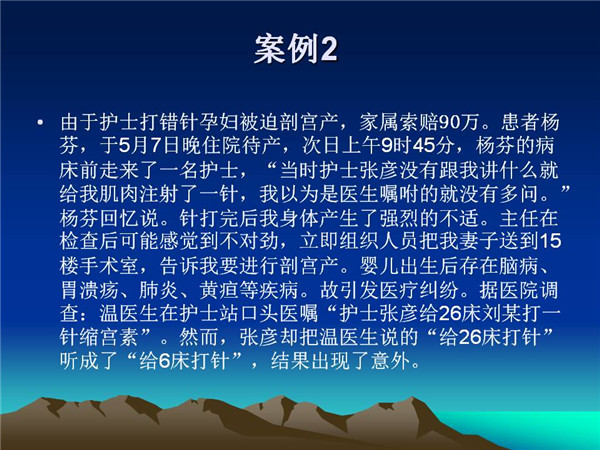 案例2

• 由于护士打错针孕妇被迫剖宫产，家属索赔90万。患者杨芬，于5月7日晚住院待产，次日上午9时45分，杨芬的病床前走来了一名护士，“当时护士张彦没有跟我讲什么就给我肌肉注射了一针，我以为是医生嘱咐的就没有多问。”杨芬回忆说。针打完后我身体产生了强烈的不适。主任在检查后可能感觉到不对劲，立即组织人员把我妻子送到15楼手术室，告诉我要进行剖宫产。婴儿出生后存在脑病、胃溃疡、肺炎、黄疸等疾病。故引发医疗纠纷。据医院调查：温医生在护士站口头医嘱“护士张彦给26床刘某打一针缩宫素”。然而，张彦却把温医生说的“给26床打针”听成了“给6床打针”，结果出现了意外。